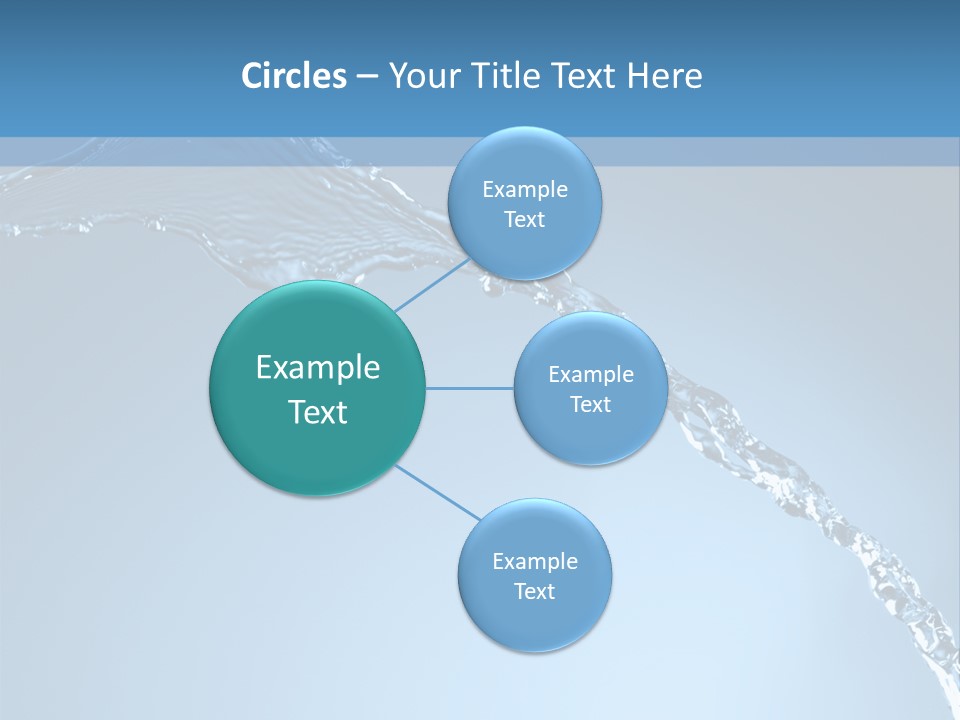 Circles – Your Title Text Here

Example Text

Example Text

Example Text

Example Text